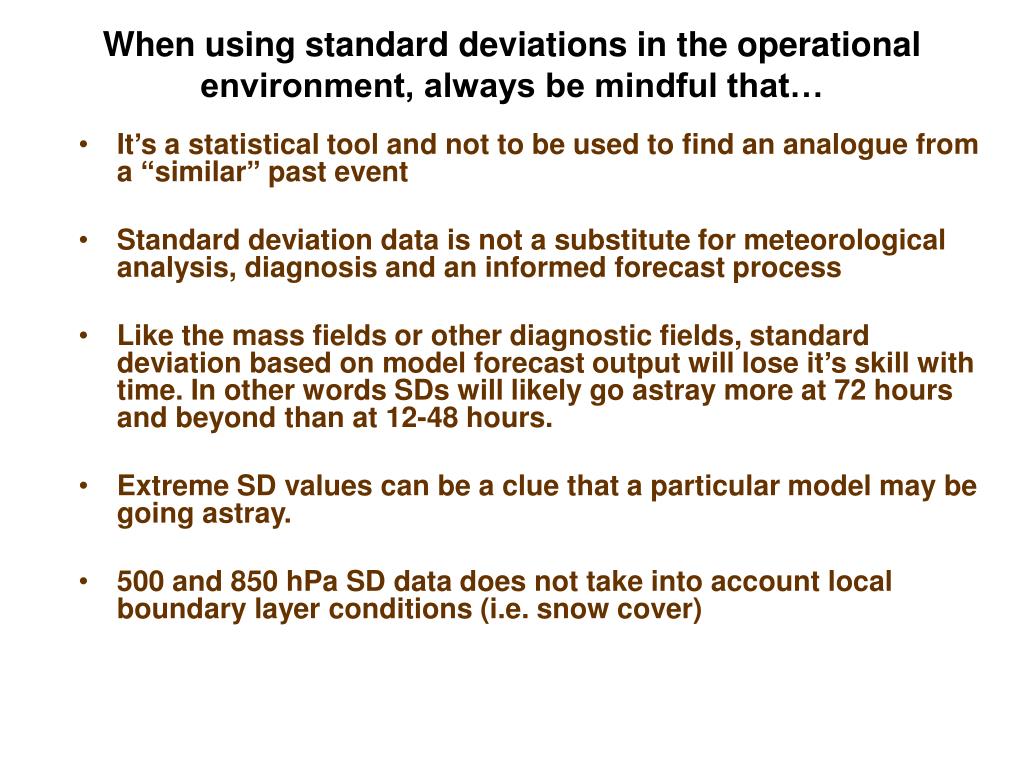 When using standard deviations in the operational environment, always be mindful that…

• It’s a statistical tool and not to be used to find an analogue from a “similar” past event

• Standard deviation data is not a substitute for meteorological analysis, diagnosis and an informed forecast process

• Like the mass fields or other diagnostic fields, standard deviation based on model forecast output will lose it’s skill with time. In other words SDs will likely go astray more at 72 hours and beyond than at 12-48 hours.

• Extreme SD values can be a clue that a particular model may be going astray.

• 500 and 850 hPa SD data does not take into account local boundary layer conditions (i.e. snow cover)